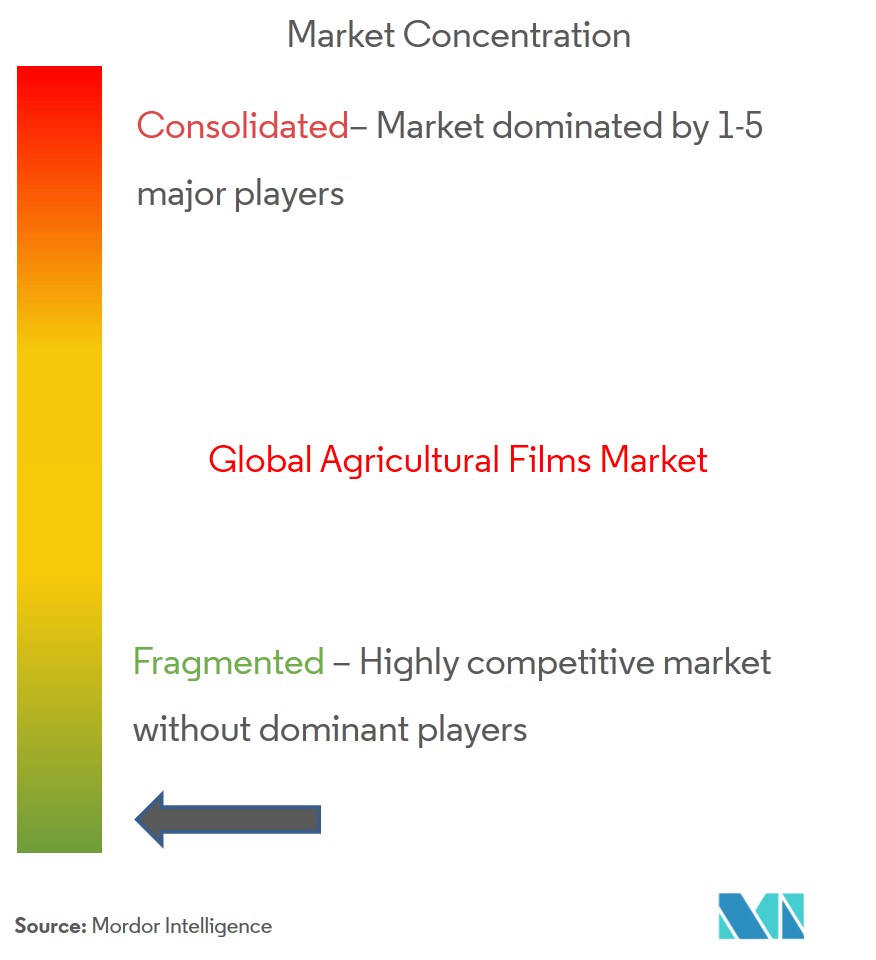 Market Concentration

Consolidated– Market dominated by 1-5 major players

Global Agricultural Films Market

Fragmented – Highly competitive market without dominant players

Source: Mordor Intelligence